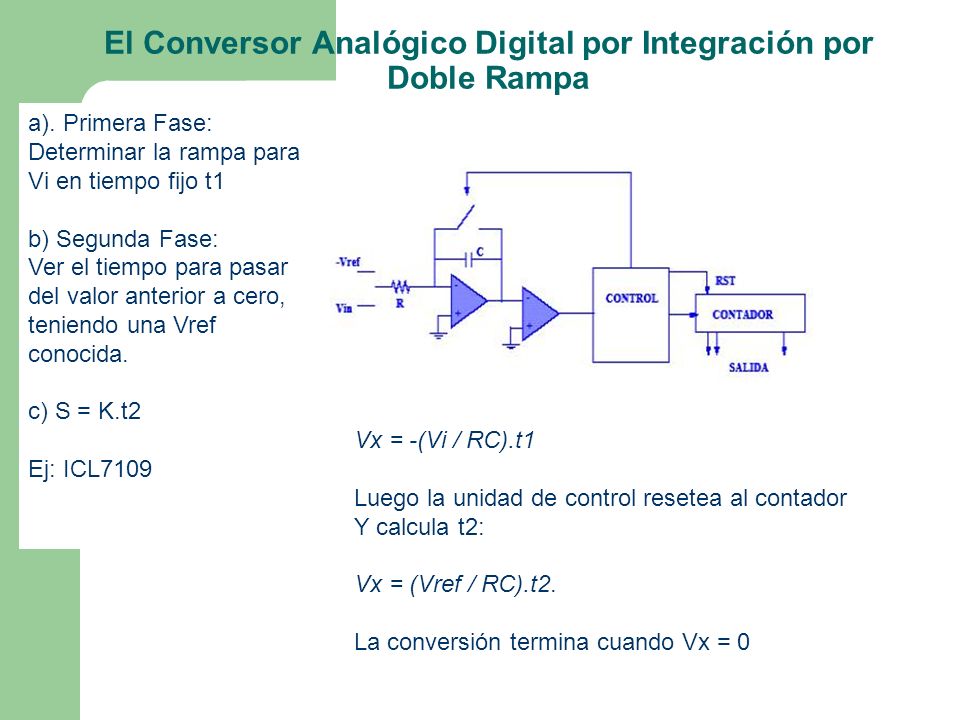 El Conversor Analógico Digital por Integración por Doble Rampa

a). Primera Fase: Determinar la rampa para Vi en tiempo fijo t1

b) Segunda Fase: Ver el tiempo para pasar del valor anterior a cero, teniendo una Vref conocida.

c) S = K.t2

Ej: ICL7109

-Vref
Vin
R
C
CONTROL
RST
CONTADOR
SALIDA

Vx = -(Vi / RC).t1

Luego la unidad de control resetea al contador Y calcula t2:

Vx = (Vref / RC).t2.

La conversión termina cuando Vx = 0